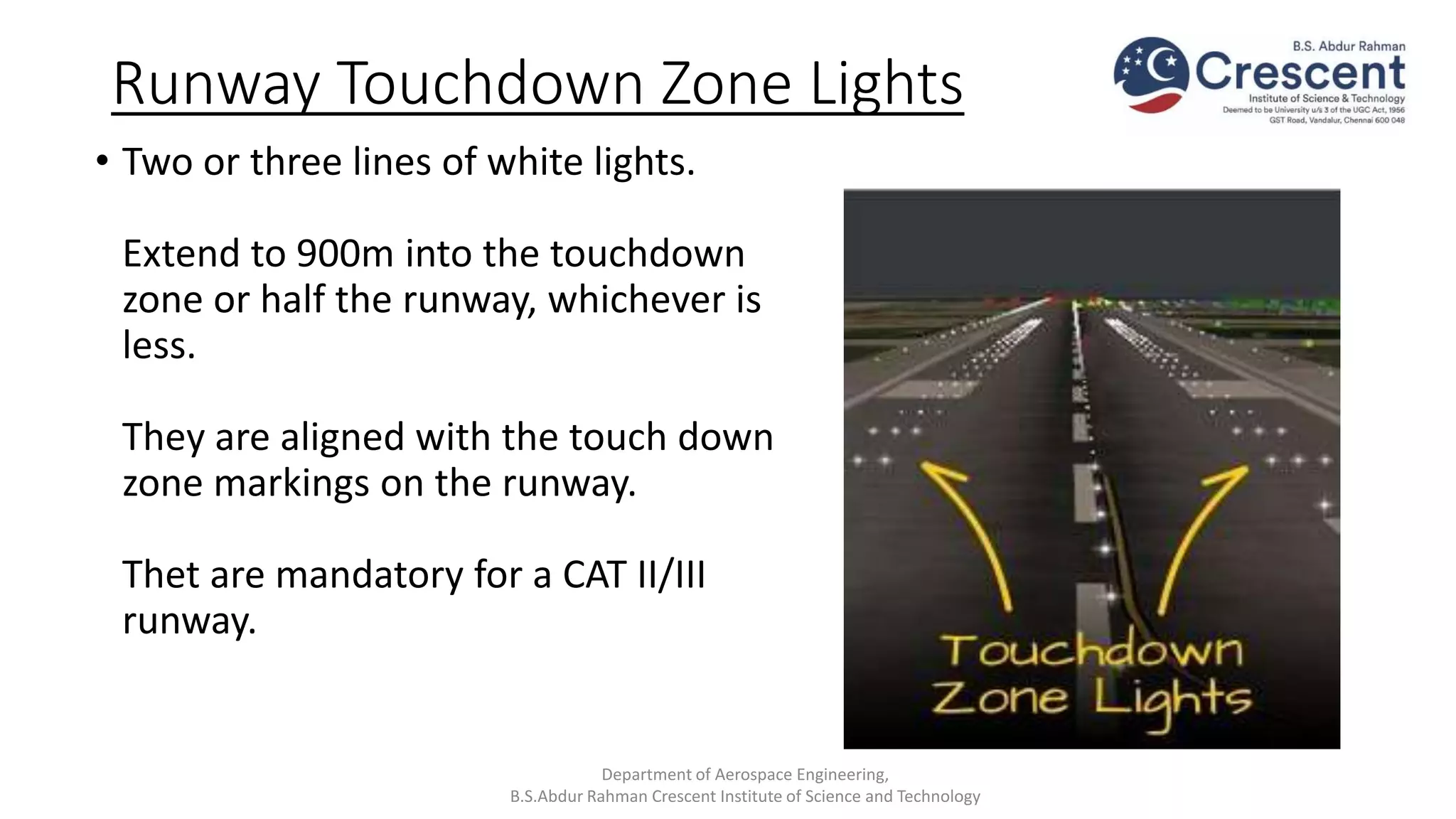 Runway Touchdown Zone Lights

B.S. Abdur Rahman
Crescent
Institute of Science & Technology
Deemed to be University u/s 3 of the UGC Act, 1956
GST Road, Vandalur, Chennai 600 048

• Two or three lines of white lights.

Extend to 900m into the touchdown zone or half the runway, whichever is less.

They are aligned with the touch down zone markings on the runway.

Thet are mandatory for a CAT II/III runway.

Touchdown Zone Lights

Department of Aerospace Engineering,
B.S.Abdur Rahman Crescent Institute of Science and Technology